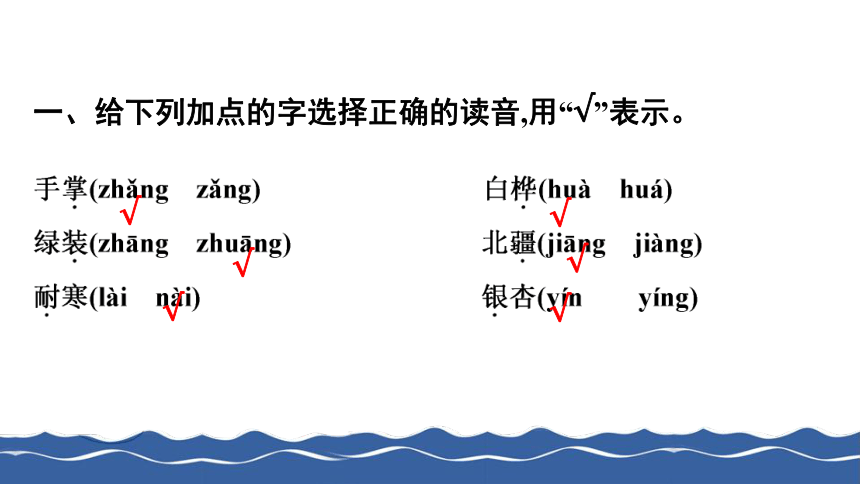 一、给下列加点的字选择正确的读音,用“√”表示。

手掌(zhǎng √ zǎng)

绿装(zhāng zhuāng √)

耐寒(lài nài √)

白桦(huà √ huá)

北疆(jiāng √ jiàng)

银杏(yín √ yíng)